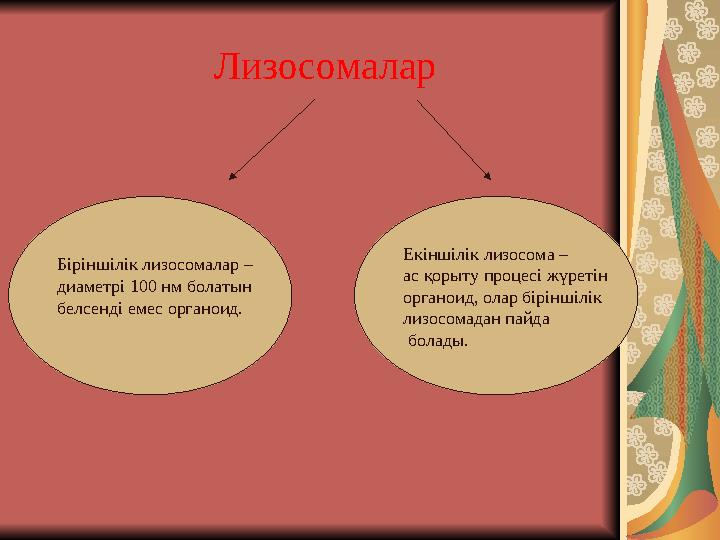 Лизосомалар

Біріншілік лизосомалар – диаметрі 100 нм болатын белсенді емес органоид.

Екіншілік лизосома – ас қорыту процесі жүретін органоид, олар біріншілік лизосомадан пайда болады.